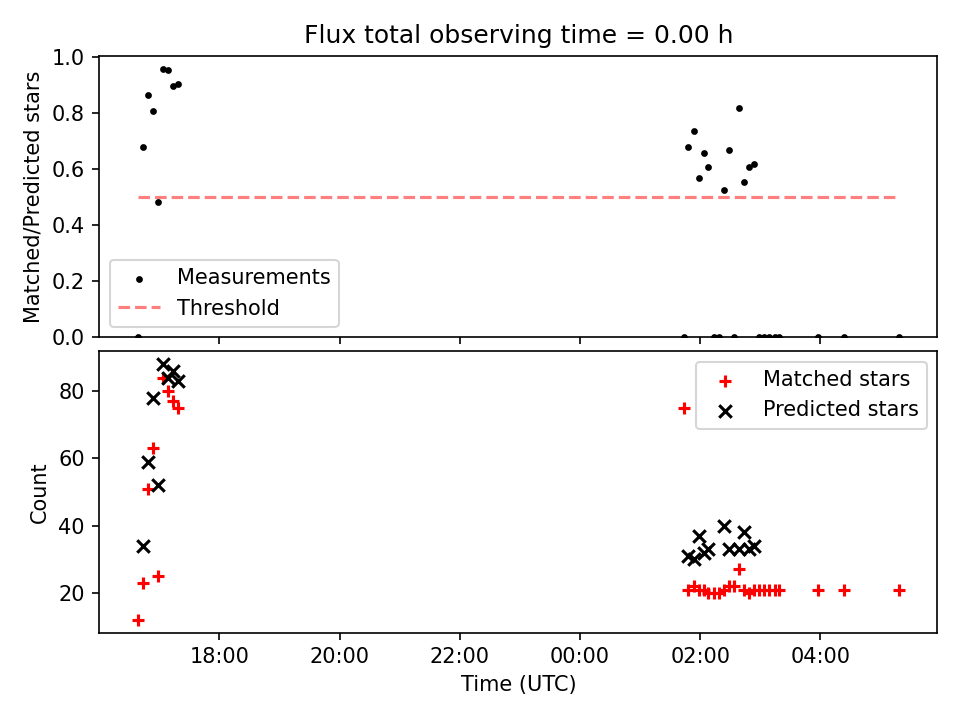 Flux total observing time = 0.00 h

Matched/Predicted stars

1.0
0.8
0.6
0.4
0.2
0.0

Measurements
Threshold

Count

80
60
40
20

Matched stars
Predicted stars

18:00
20:00
22:00
00:00
02:00
04:00

Time (UTC)